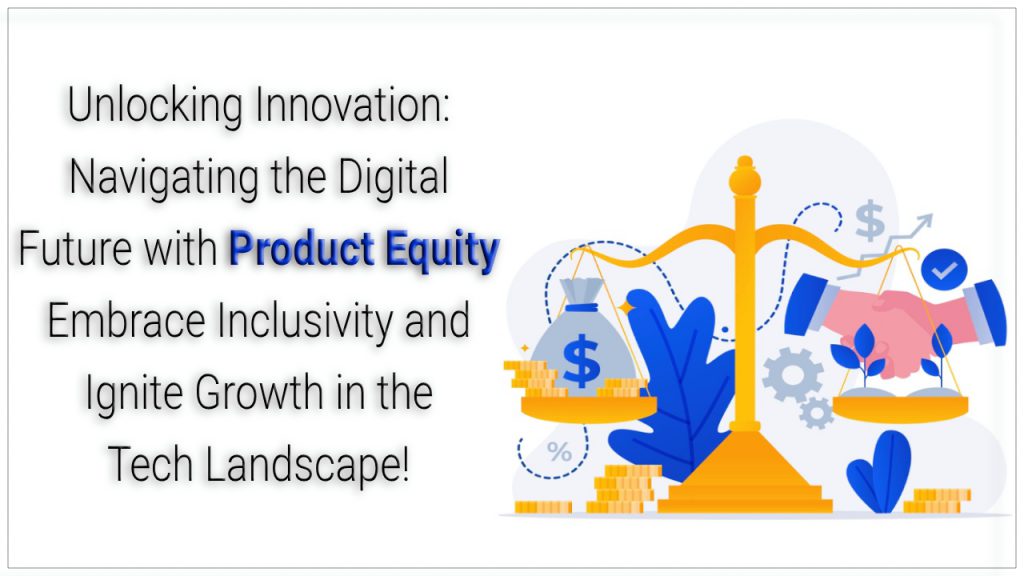 Unlocking Innovation: Navigating the Digital Future with Product Equity Embrace Inclusivity and Ignite Growth in the Tech Landscape!

$

$

%